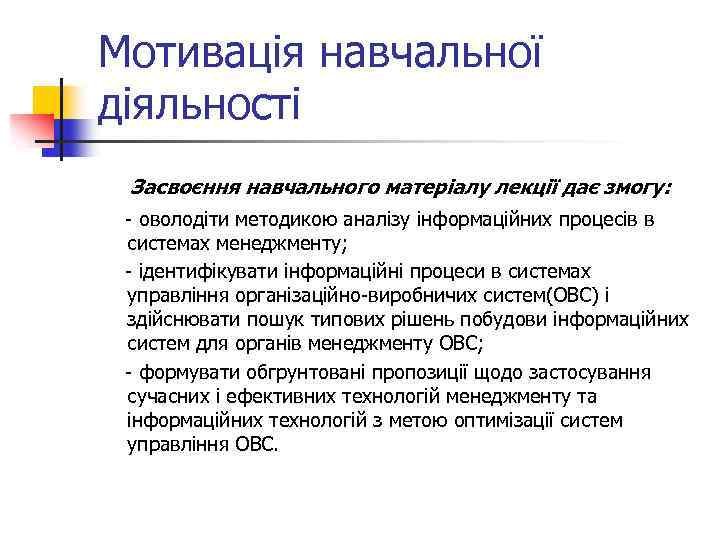 Мотивація навчальної діяльності

Засвоєння навчального матеріалу лекції дає змогу:

- оволодіти методикою аналізу інформаційних процесів в системах менеджменту;

- ідентифікувати інформаційні процеси в системах управління організаційно-виробничих систем(ОВС) і здійснювати пошук типових рішень побудови інформаційних систем для органів менеджменту ОВС;

- формувати обгрунтовані пропозиції щодо застосування сучасних і ефективних технологій менеджменту та інформаційних технологій з метою оптимізації систем управління ОВС.